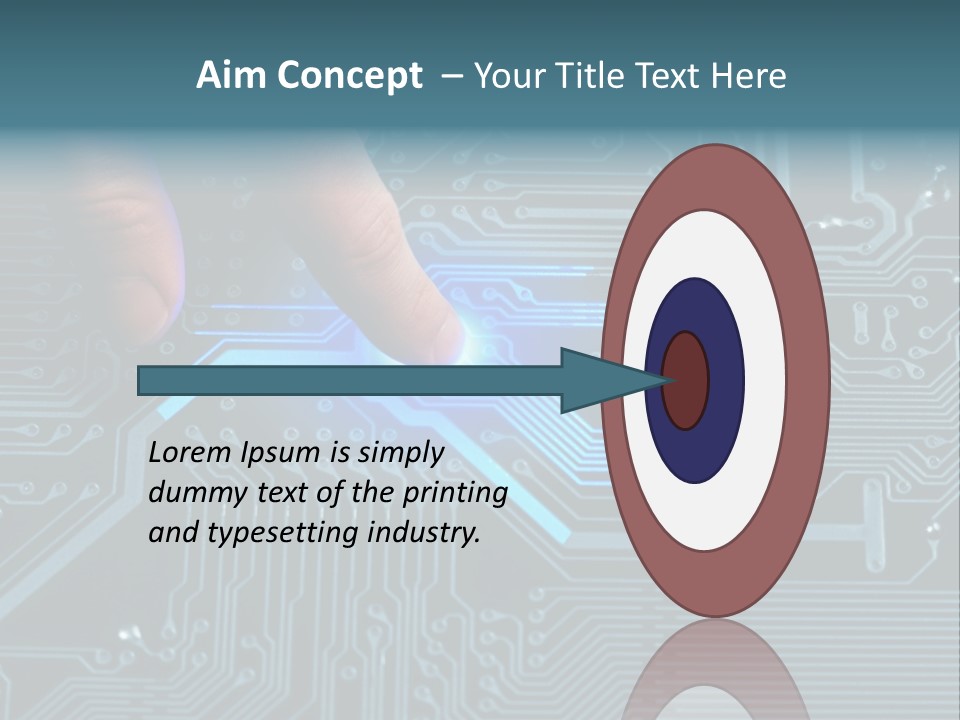 Aim Concept – Your Title Text Here

Lorem Ipsum is simply dummy text of the printing and typesetting industry.